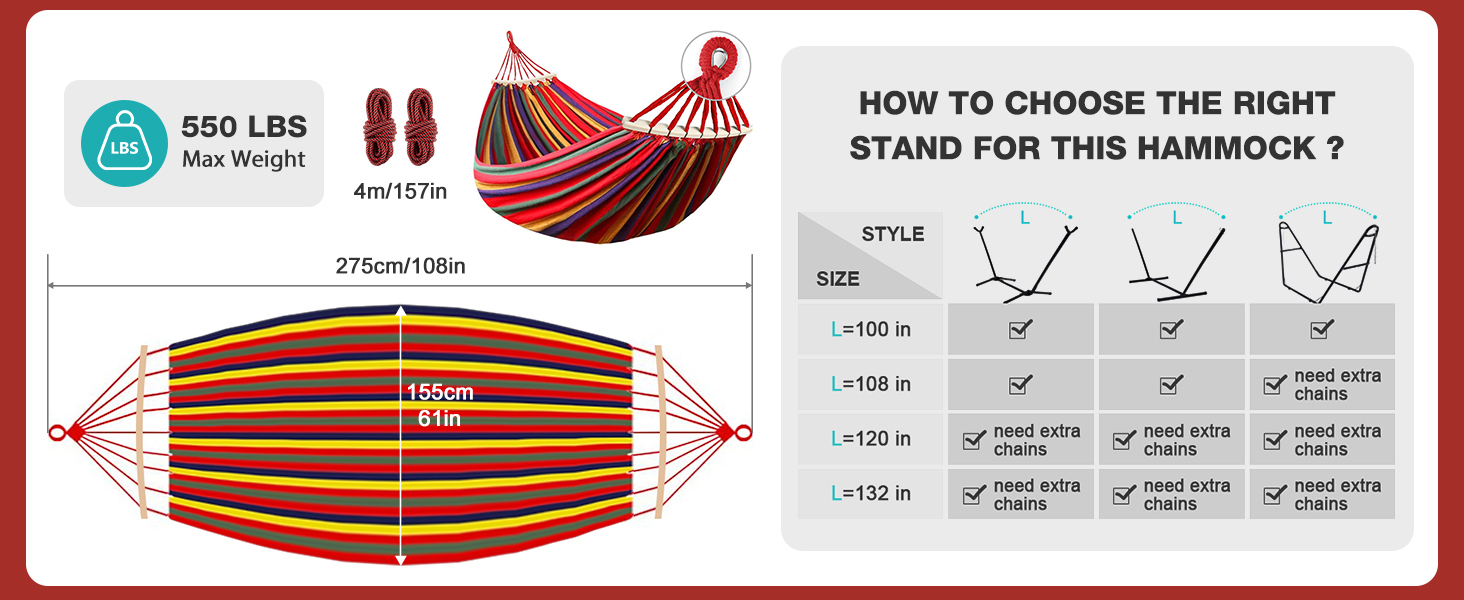 LBS
550 LBS
Max Weight

4m/157in

275cm/108in

155cm
61in

HOW TO CHOOSE THE RIGHT STAND FOR THIS HAMMOCK ?

| STYLE / SIZE | L | L | L |
|---|---|---|---|
| L=100 in | ☑ | ☑ | ☑ |
| L=108 in | ☑ | ☑ | ☑ need extra chains |
| L=120 in | ☑ need extra chains | ☑ need extra chains | ☑ need extra chains |
| L=132 in | ☑ need extra chains | ☑ need extra chains | ☑ need extra chains |